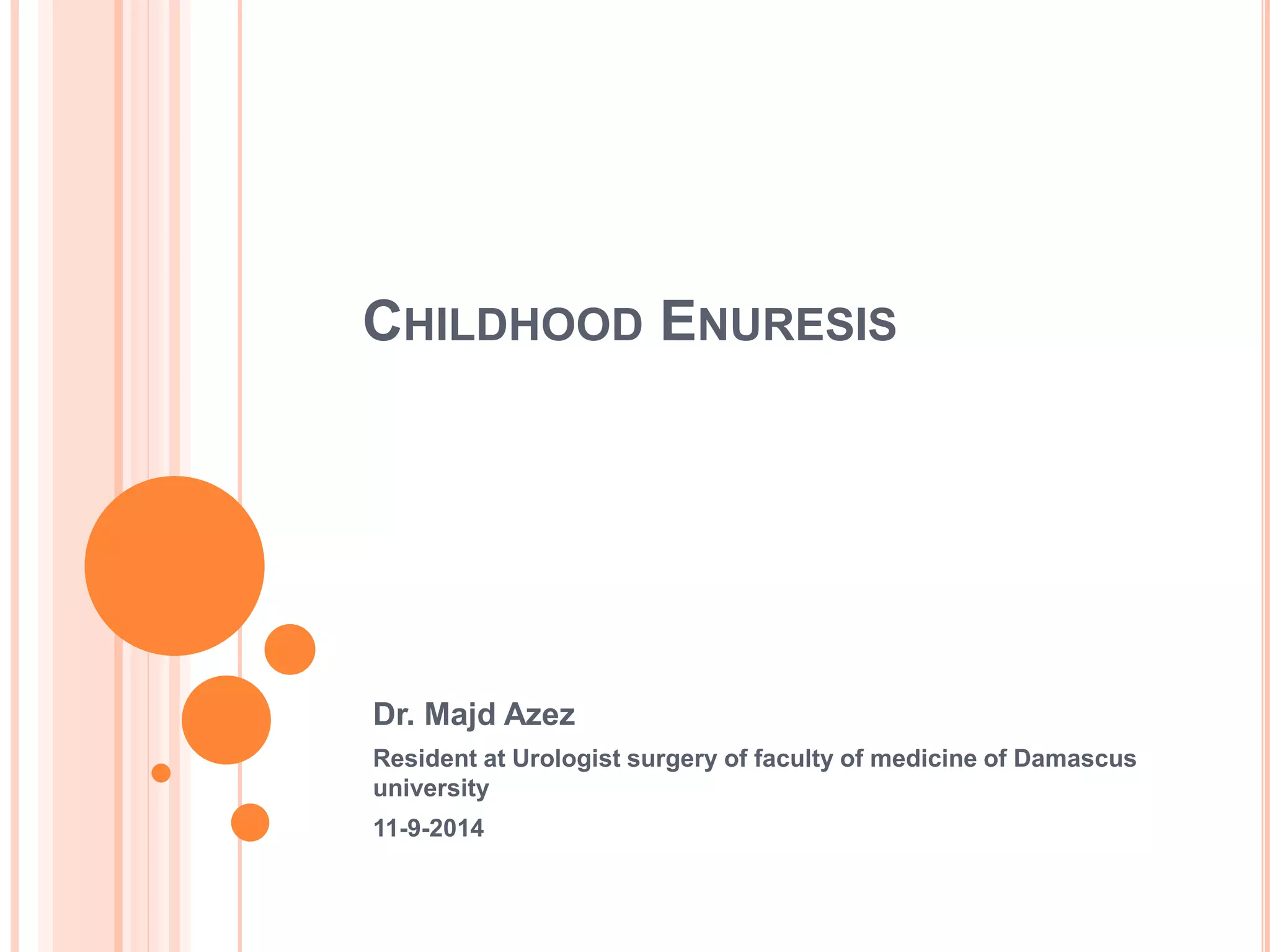 CHILDHOOD ENURESIS

Dr. Majd Azez

Resident at Urologist surgery of faculty of medicine of Damascus university

11-9-2014